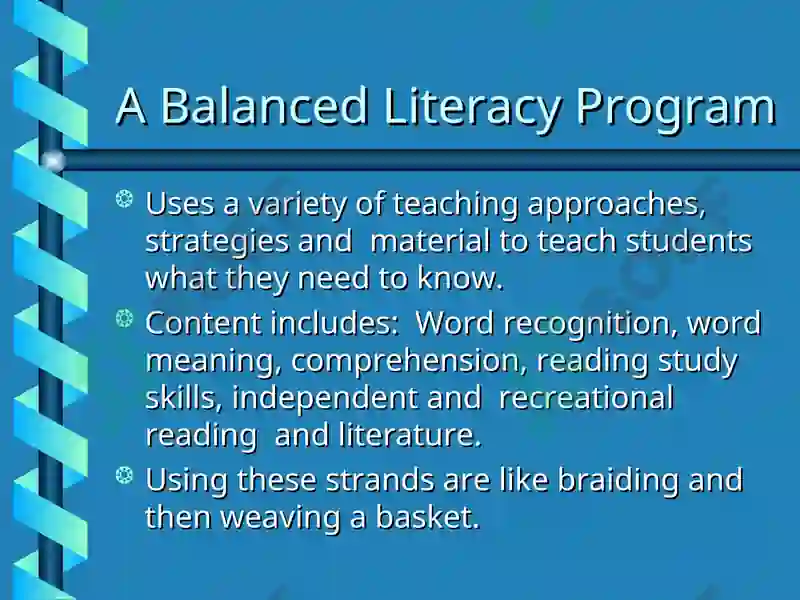 A Balanced Literacy Program

Uses a variety of teaching approaches, strategies and material to teach students what they need to know.

Content includes: Word recognition, word meaning, comprehension, reading study skills, independent and recreational reading and literature.

Using these strands are like braiding and then weaving a basket.